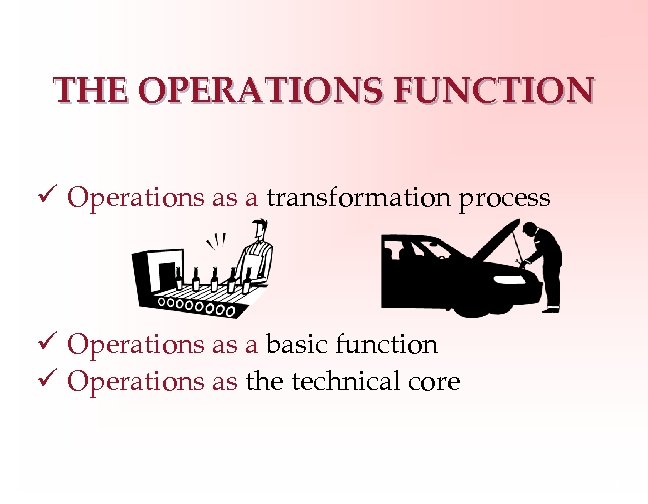 THE OPERATIONS FUNCTION

✓ Operations as a transformation process

✓ Operations as a basic function
✓ Operations as the technical core